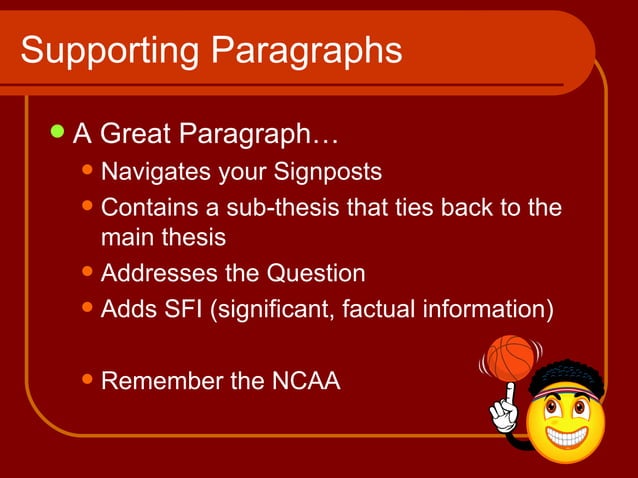 Supporting Paragraphs

- A Great Paragraph…
  - Navigates your Signposts
  - Contains a sub-thesis that ties back to the main thesis
  - Addresses the Question
  - Adds SFI (significant, factual information)

  - Remember the NCAA